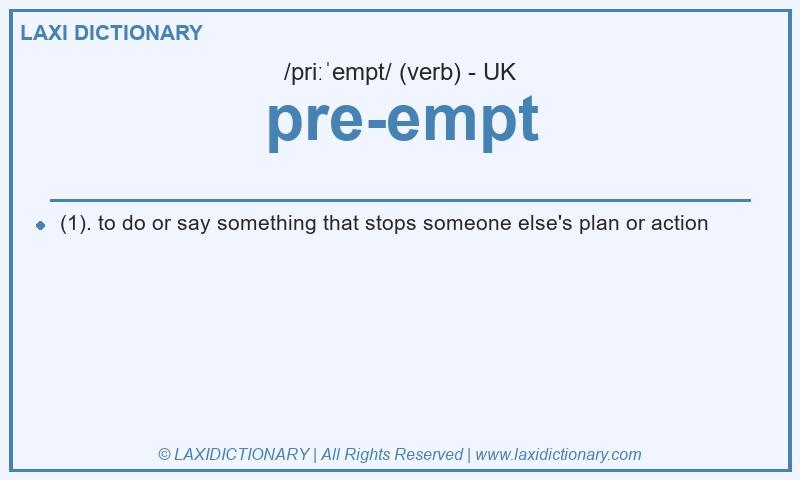 LAXI DICTIONARY

/priːˈempt/ (verb) - UK

pre-empt

(1). to do or say something that stops someone else's plan or action

© LAXIDICTIONARY | All Rights Reserved | www.laxidictionary.com